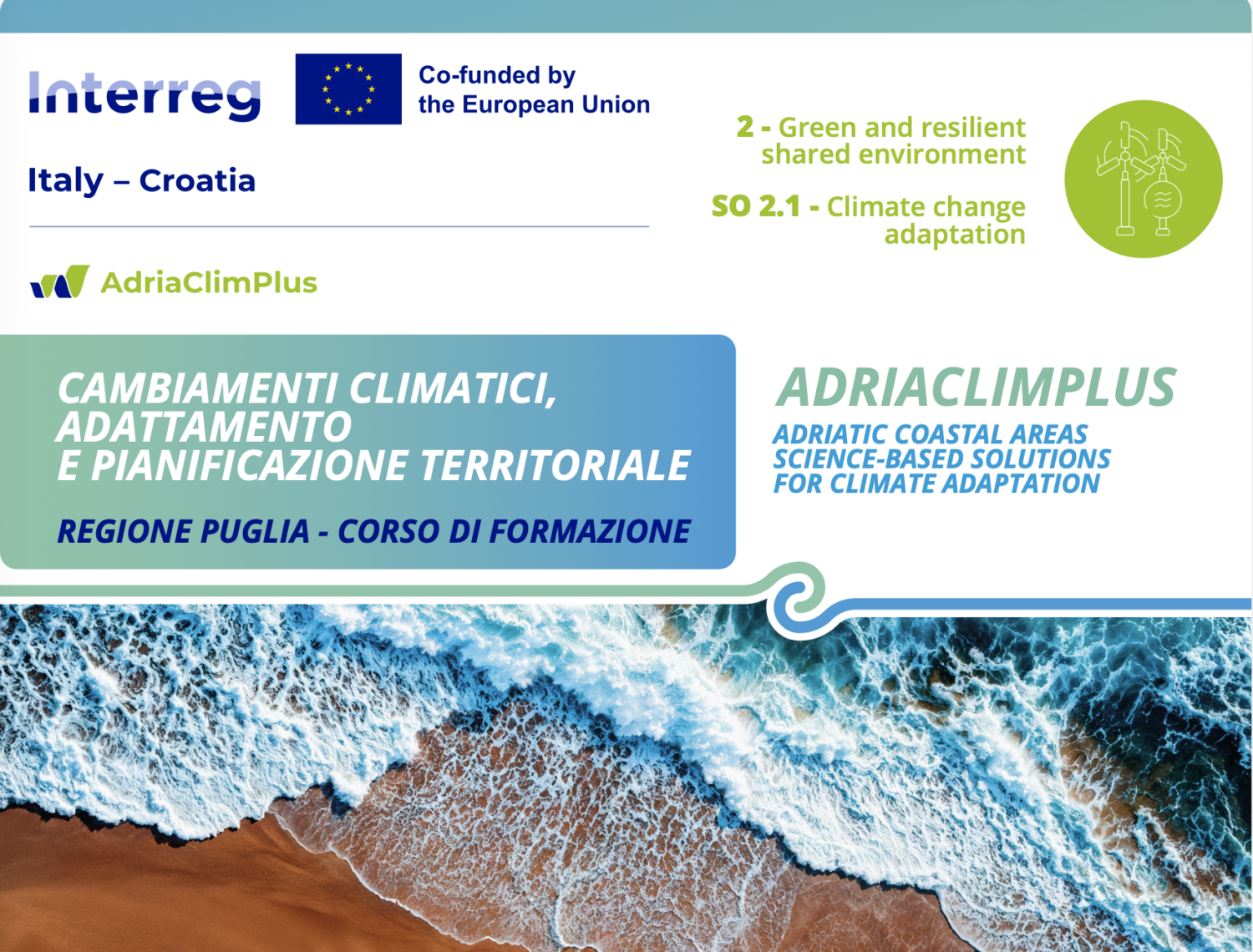 Interreg

Co-funded by
the European Union

Italy – Croatia

AdriaClimPlus

2 - Green and resilient shared environment

SO 2.1 - Climate change adaptation

CAMBIAMENTI CLIMATICI,
ADATTAMENTO
E PIANIFICAZIONE TERRITORIALE

REGIONE PUGLIA - CORSO DI FORMAZIONE

ADRIACLIMPLUS

ADRIATIC COASTAL AREAS
SCIENCE-BASED SOLUTIONS
FOR CLIMATE ADAPTATION